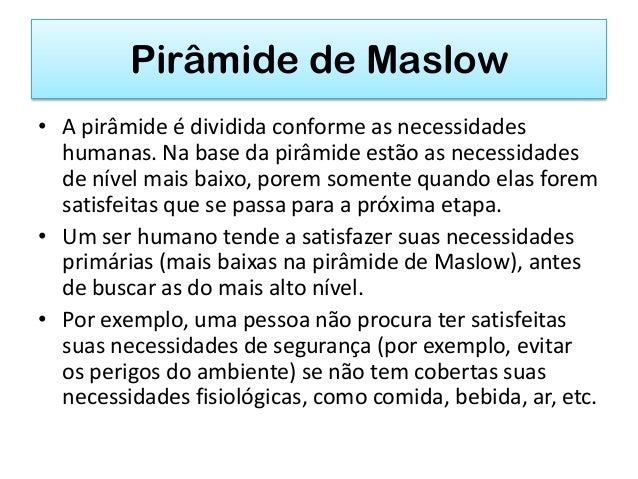 Pirâmide de Maslow

• A pirâmide é dividida conforme as necessidades humanas. Na base da pirâmide estão as necessidades de nível mais baixo, porem somente quando elas forem satisfeitas que se passa para a próxima etapa.

• Um ser humano tende a satisfazer suas necessidades primárias (mais baixas na pirâmide de Maslow), antes de buscar as do mais alto nível.

• Por exemplo, uma pessoa não procura ter satisfeitas suas necessidades de segurança (por exemplo, evitar os perigos do ambiente) se não tem cobertas suas necessidades fisiológicas, como comida, bebida, ar, etc.